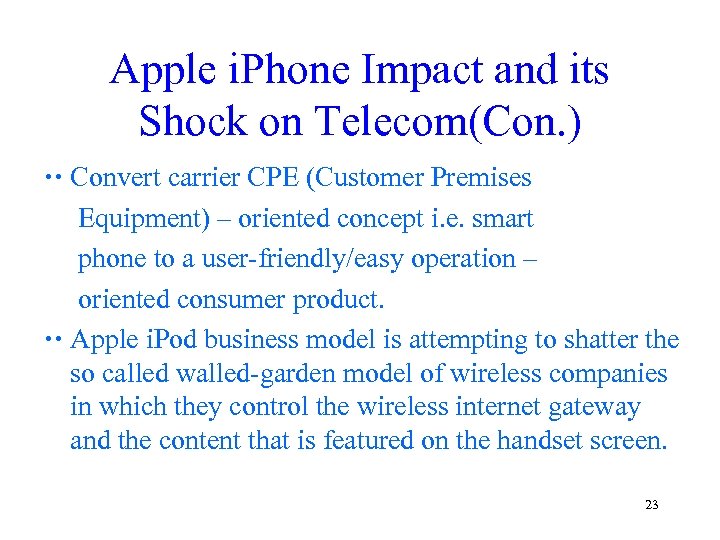 Apple iPhone Impact and its Shock on Telecom(Con.)

•• Convert carrier CPE (Customer Premises Equipment) – oriented concept i.e. smart phone to a user-friendly/easy operation – oriented consumer product.

•• Apple iPod business model is attempting to shatter the so called walled-garden model of wireless companies in which they control the wireless internet gateway and the content that is featured on the handset screen.

23